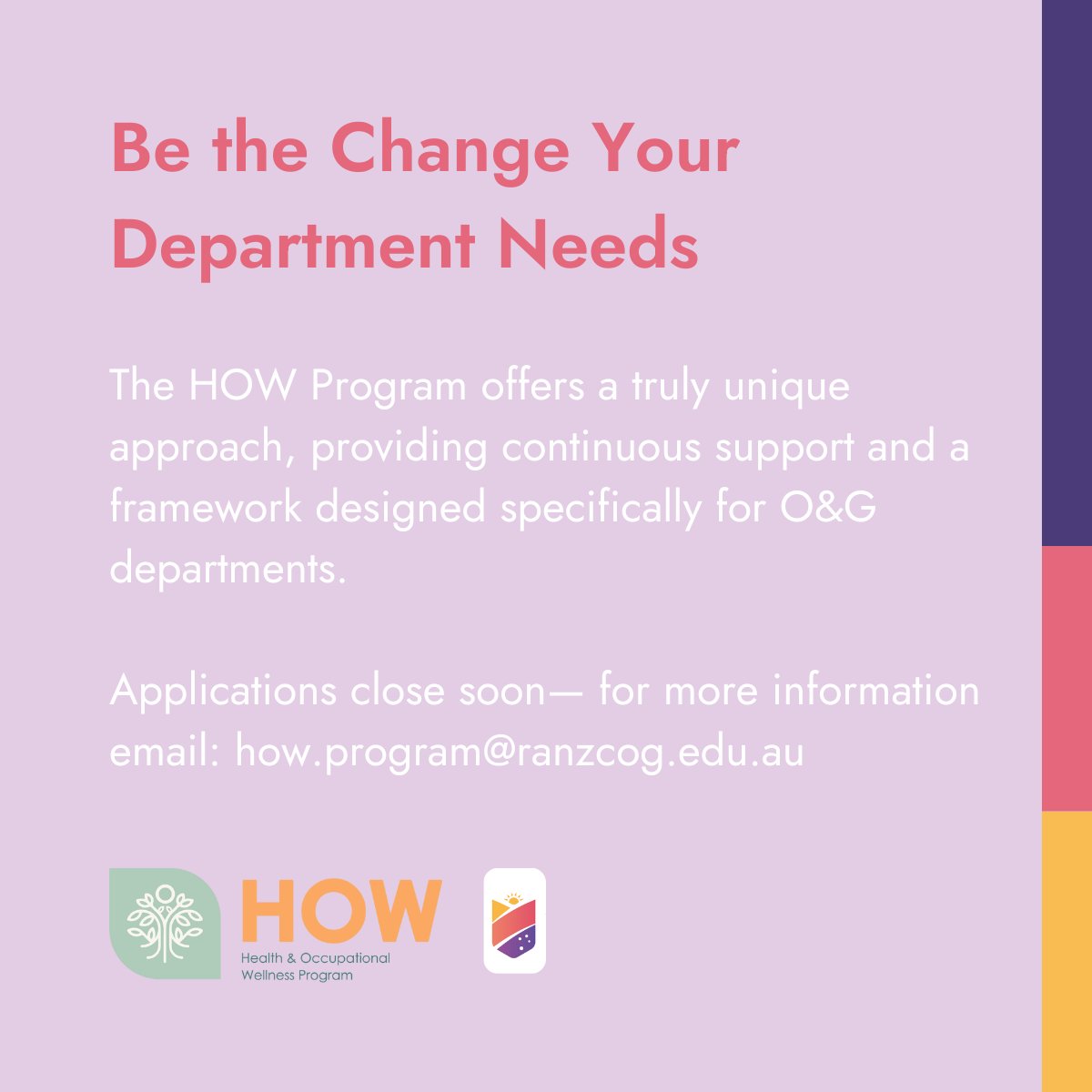 Be the Change Your Department Needs

The HOW Program offers a truly unique approach, providing continuous support and a framework designed specifically for O&G departments.

Applications close soon— for more information email: how.program@ranzcog.edu.au

HOW
Health & Occupational Wellness Program